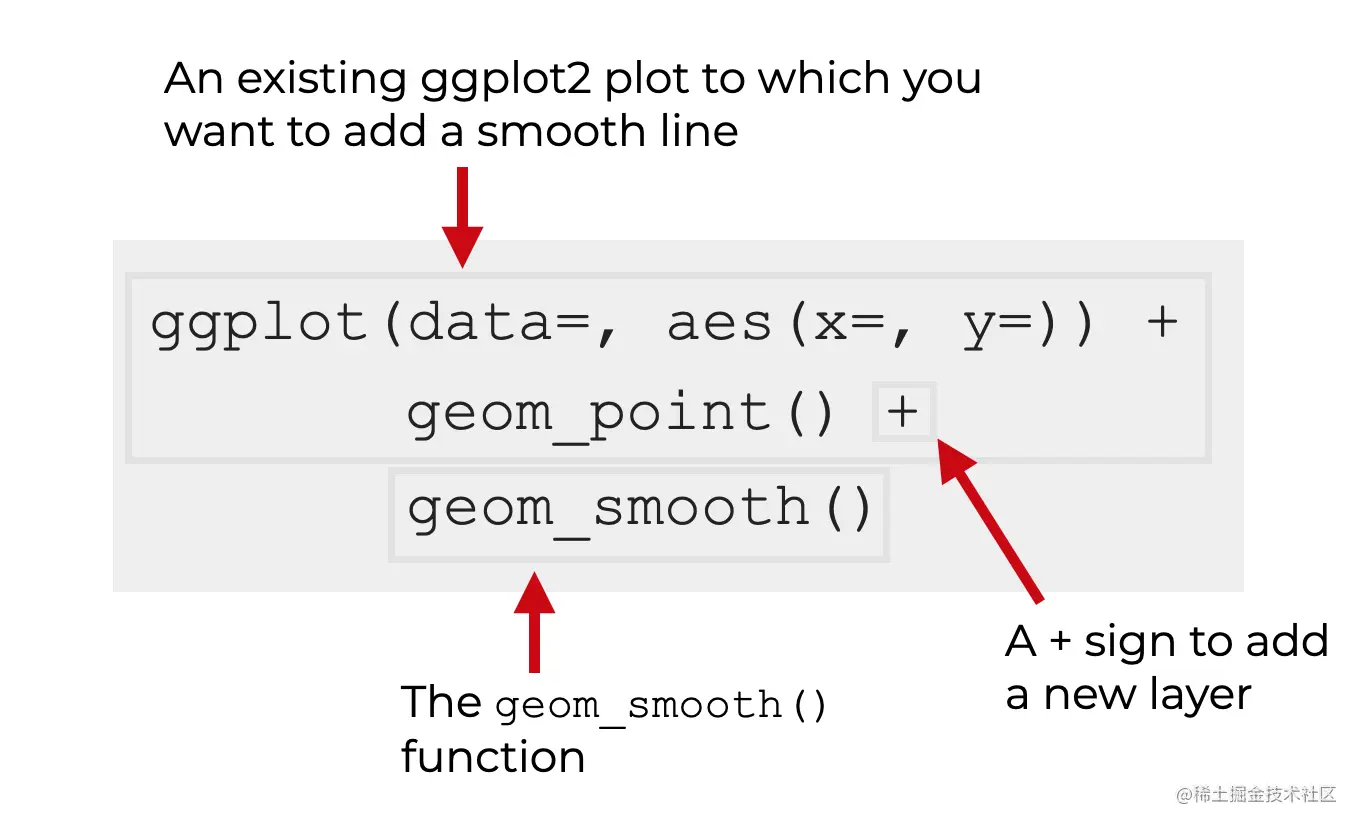 An existing ggplot2 plot to which you want to add a smooth line

ggplot(data=, aes(x=, y=)) +
geom_point() +
geom_smooth()

The geom_smooth() function

A + sign to add a new layer

@稀土掘金技术社区